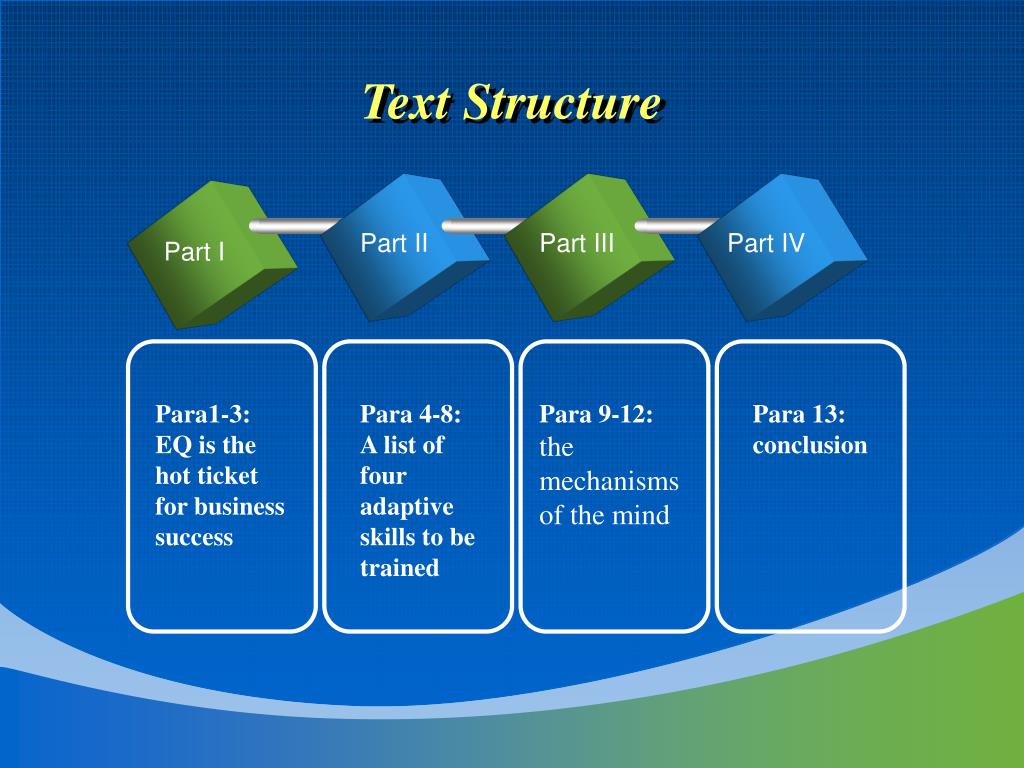 Text Structure

Part I

Part II

Part III

Part IV

Para1-3:
EQ is the hot ticket for business success

Para 4-8:
A list of four adaptive skills to be trained

Para 9-12:
the mechanisms of the mind

Para 13:
conclusion